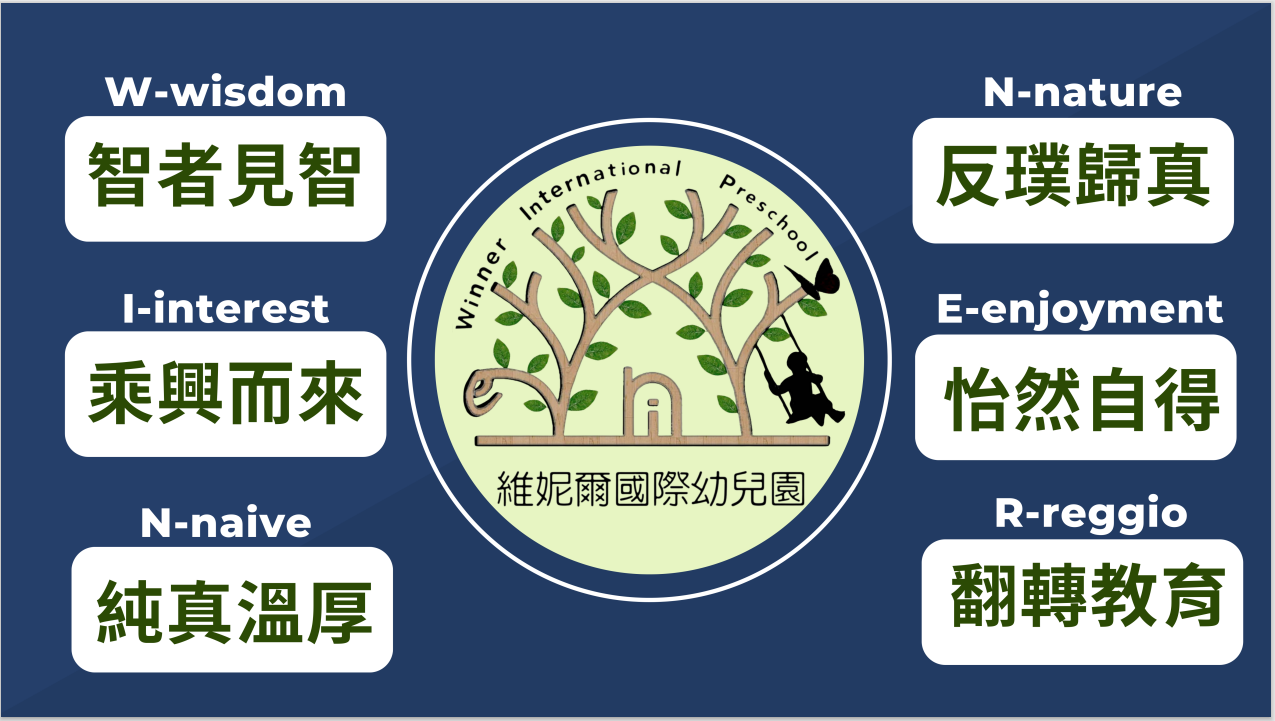 W-wisdom
智者見智

I-interest
乘興而來

N-naive
純真溫厚

Winner International Preschool
維妮爾國際幼兒園

N-nature
反璞歸真

E-enjoyment
怡然自得

R-reggio
翻轉教育